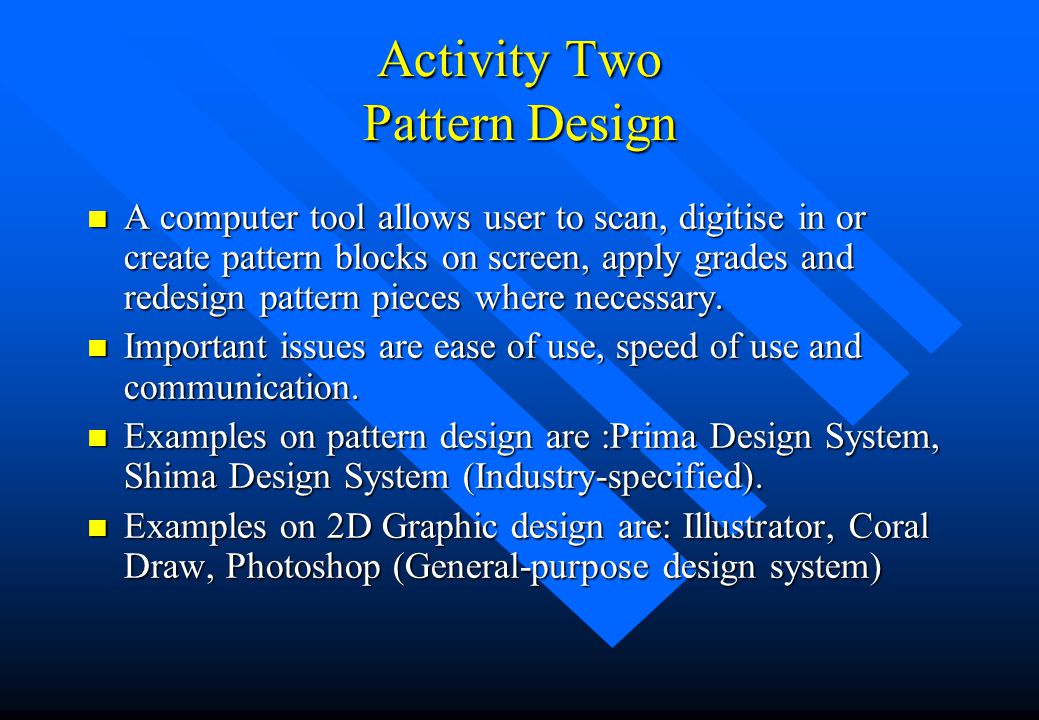 Activity Two
Pattern Design

- A computer tool allows user to scan, digitise in or create pattern blocks on screen, apply grades and redesign pattern pieces where necessary.
- Important issues are ease of use, speed of use and communication.
- Examples on pattern design are :Prima Design System, Shima Design System (Industry-specified).
- Examples on 2D Graphic design are: Illustrator, Coral Draw, Photoshop (General-purpose design system)